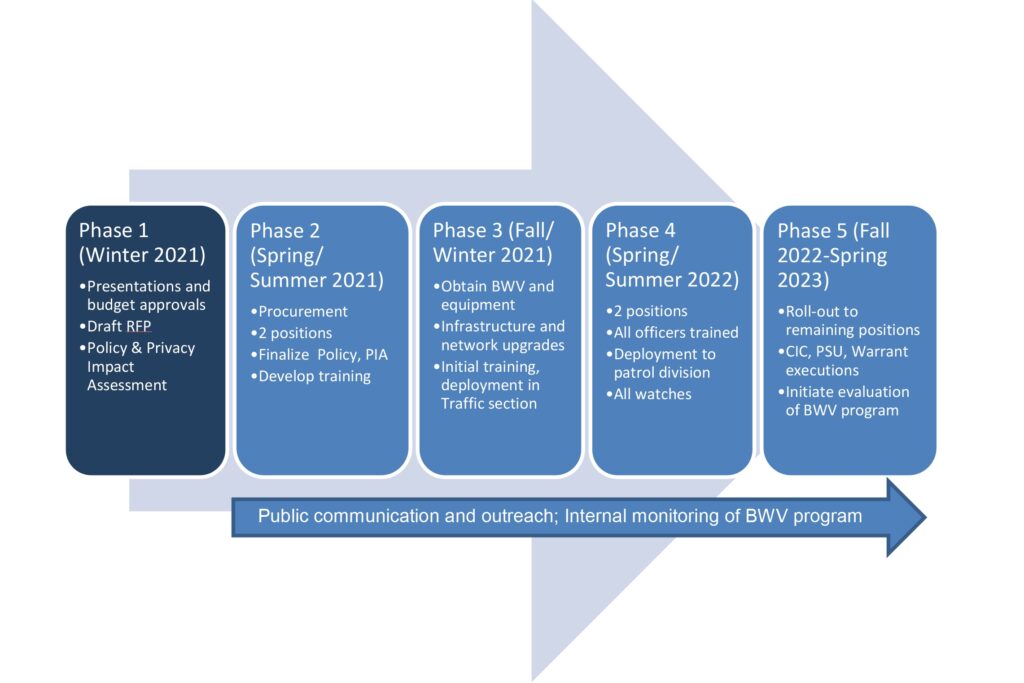 Phase 1 (Winter 2021)
•Presentations and budget approvals
•Draft RFP
•Policy & Privacy Impact Assessment

Phase 2 (Spring/ Summer 2021)
•Procurement
•2 positions
•Finalize Policy, PIA
•Develop training

Phase 3 (Fall/ Winter 2021)
•Obtain BWV and equipment
•Infrastructure and network upgrades
•Initial training, deployment in Traffic section

Phase 4 (Spring/ Summer 2022)
•2 positions
•All officers trained
•Deployment to patrol division
•All watches

Phase 5 (Fall 2022-Spring 2023)
•Roll-out to remaining positions
•CIC, PSU, Warrant executions
•Initiate evaluation of BWV program

Public communication and outreach; Internal monitoring of BWV program